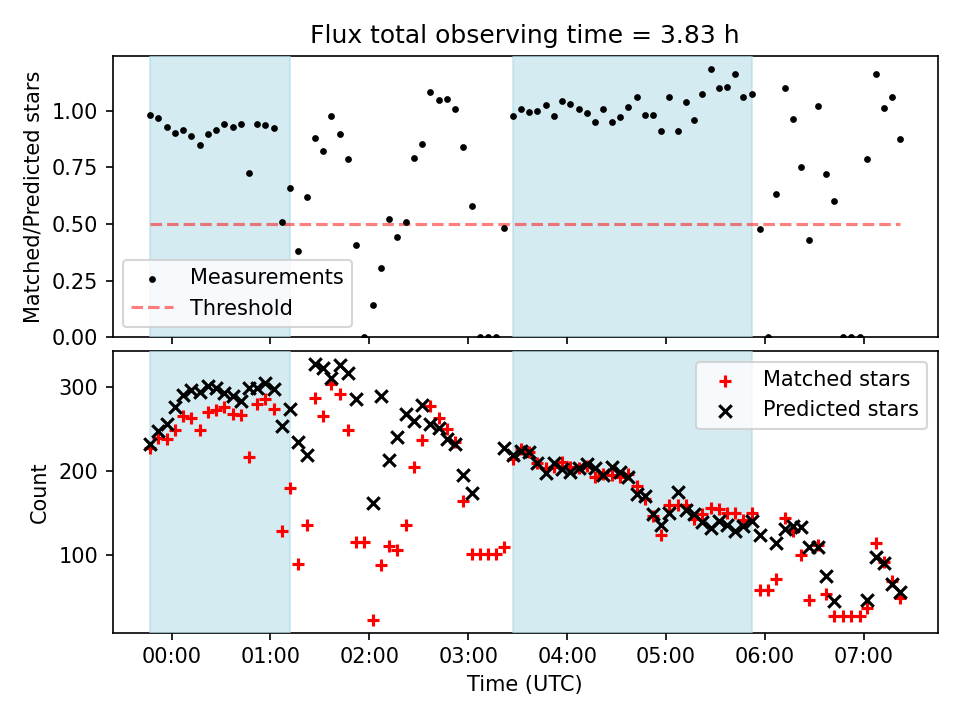 Flux total observing time = 3.83 h

Matched/Predicted stars

1.00
0.75
0.50
0.25
0.00

Measurements
Threshold

Count

300
200
100

Matched stars
Predicted stars

00:00
01:00
02:00
03:00
04:00
05:00
06:00
07:00

Time (UTC)